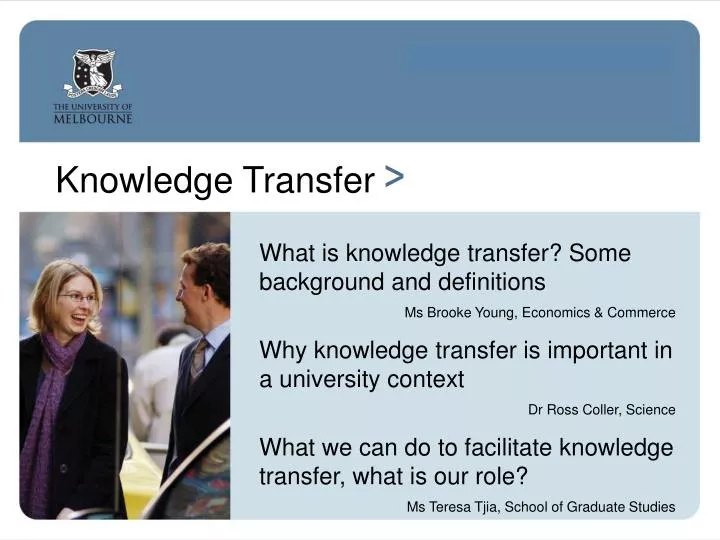 THE UNIVERSITY OF
MELBOURNE

Knowledge Transfer >

What is knowledge transfer? Some background and definitions

Ms Brooke Young, Economics & Commerce

Why knowledge transfer is important in a university context

Dr Ross Coller, Science

What we can do to facilitate knowledge transfer, what is our role?

Ms Teresa Tjia, School of Graduate Studies